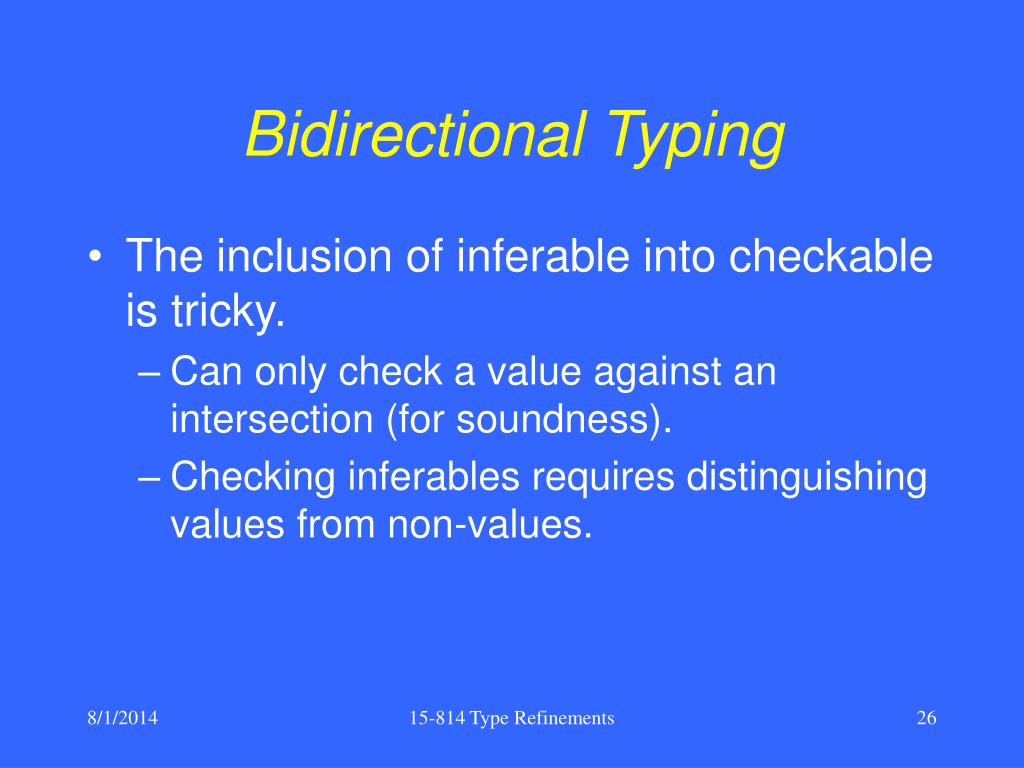 Bidirectional Typing

• The inclusion of inferable into checkable is tricky.
– Can only check a value against an intersection (for soundness).
– Checking inferables requires distinguishing values from non-values.

8/1/2014

15-814 Type Refinements

26